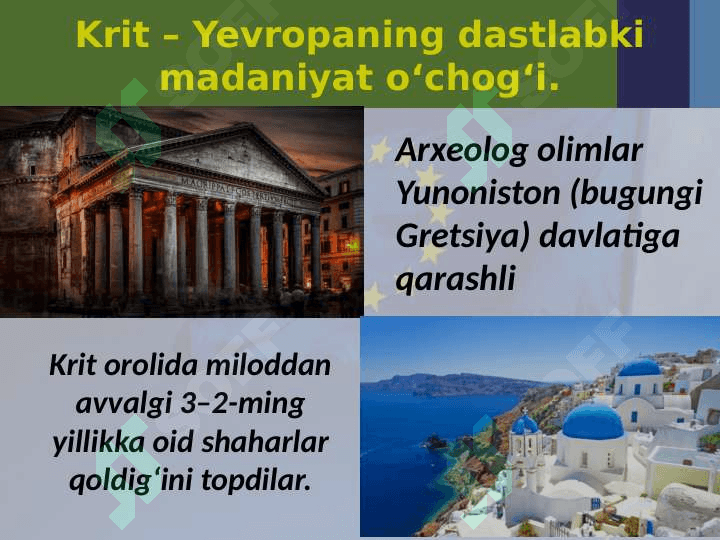 Krit – Yevropaning dastlabki madaniyat o‘chog‘i.

Arxeolog olimlar Yunoniston (bugungi Gretsiya) davlatiga qarashli

Krit orolida miloddan avvalgi 3–2-ming yillikka oid shaharlar qoldig‘ini topdilar.